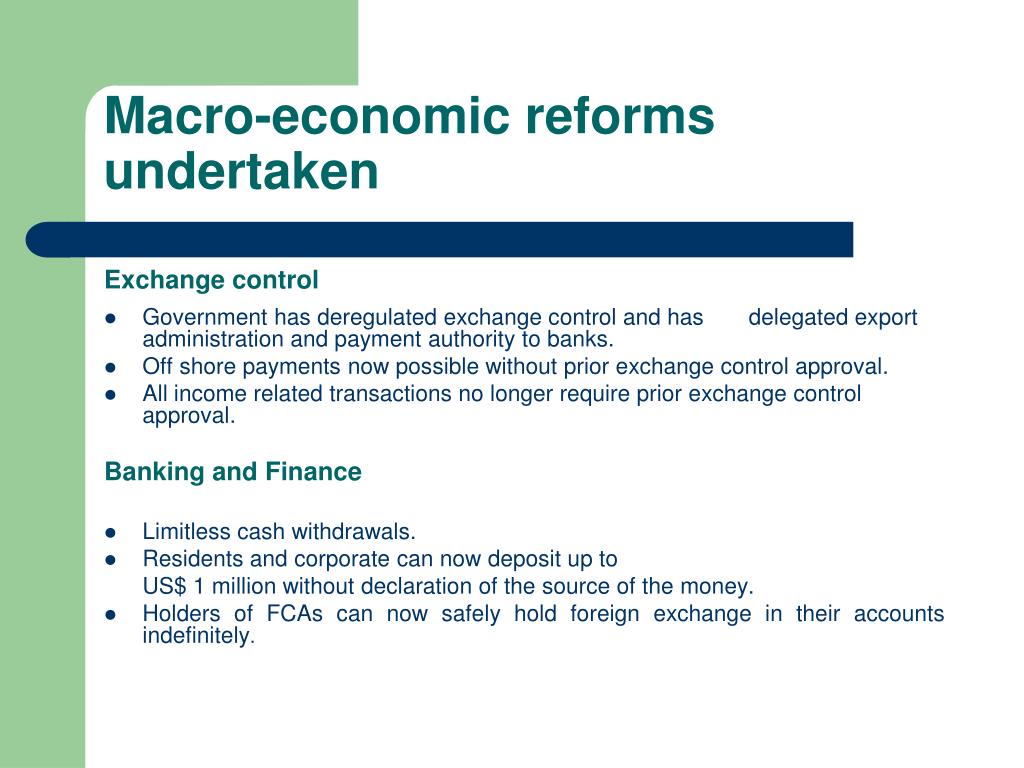 Macro-economic reforms undertaken

Exchange control

- Government has deregulated exchange control and has delegated export administration and payment authority to banks.
- Off shore payments now possible without prior exchange control approval.
- All income related transactions no longer require prior exchange control approval.

Banking and Finance

- Limitless cash withdrawals.
- Residents and corporate can now deposit up to
US$ 1 million without declaration of the source of the money.
- Holders of FCAs can now safely hold foreign exchange in their accounts indefinitely.